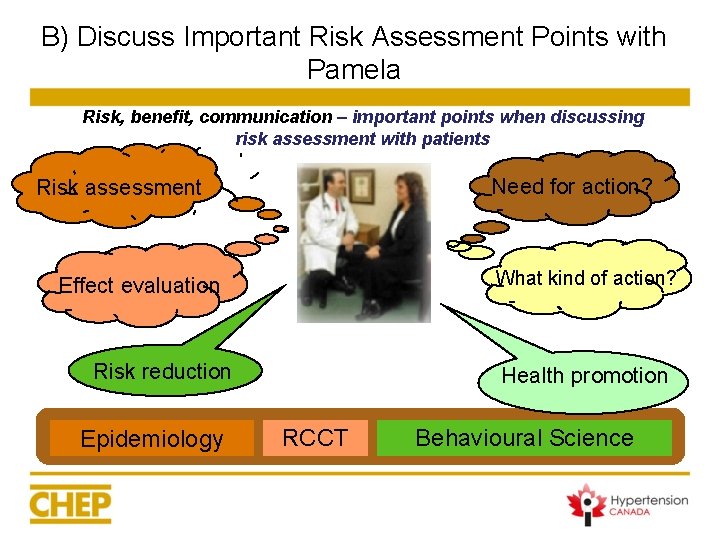 B) Discuss Important Risk Assessment Points with Pamela

Risk, benefit, communication – important points when discussing risk assessment with patients

Risk assessment

Effect evaluation

Risk reduction

Need for action?

What kind of action?

Health promotion

Epidemiology

RCCT

Behavioural Science

CHEP

Hypertension CANADA